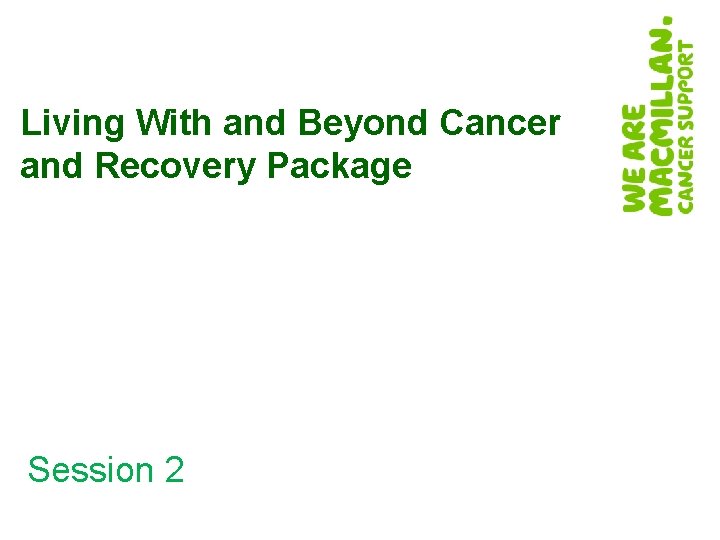 Living With and Beyond Cancer and Recovery Package

WE ARE MACMILLAN. CANCER SUPPORT

Session 2